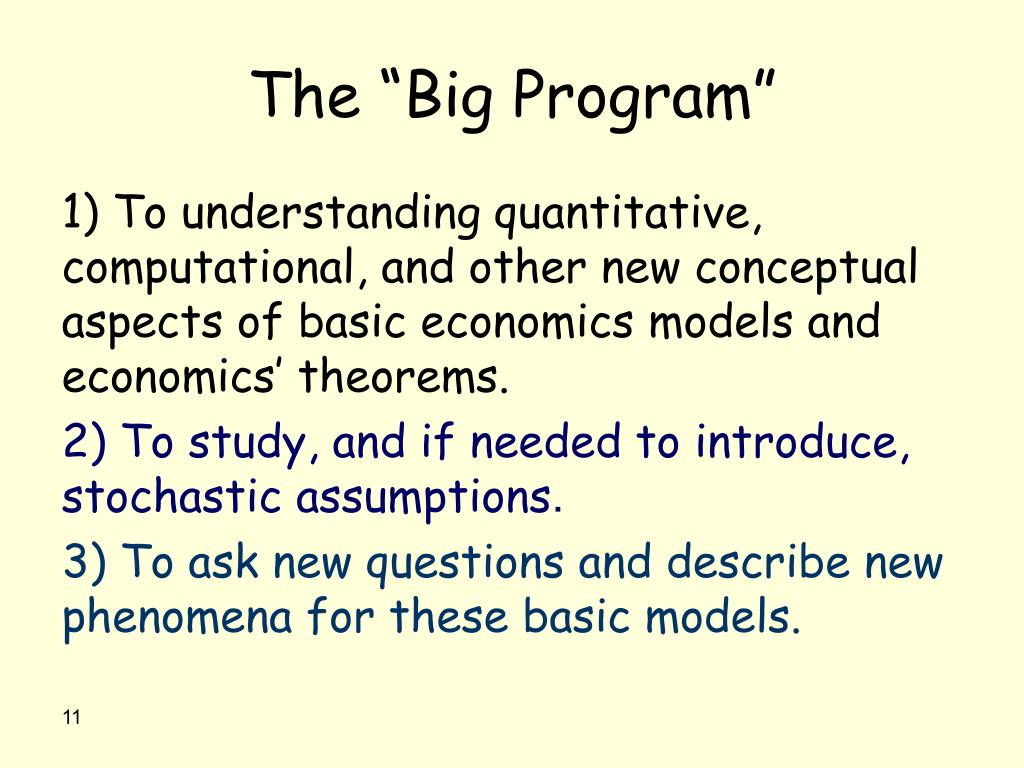 The “Big Program”

1) To understanding quantitative, computational, and other new conceptual aspects of basic economics models and economics’ theorems.

2) To study, and if needed to introduce, stochastic assumptions.

3) To ask new questions and describe new phenomena for these basic models.

11